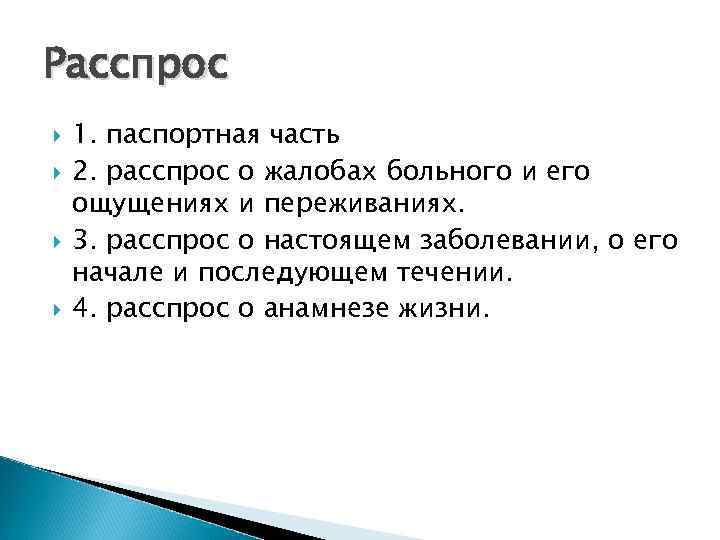 Расспрос

1. паспортная часть
2. расспрос о жалобах больного и его ощущениях и переживаниях.
3. расспрос о настоящем заболевании, о его начале и последующем течении.
4. расспрос о анамнезе жизни.